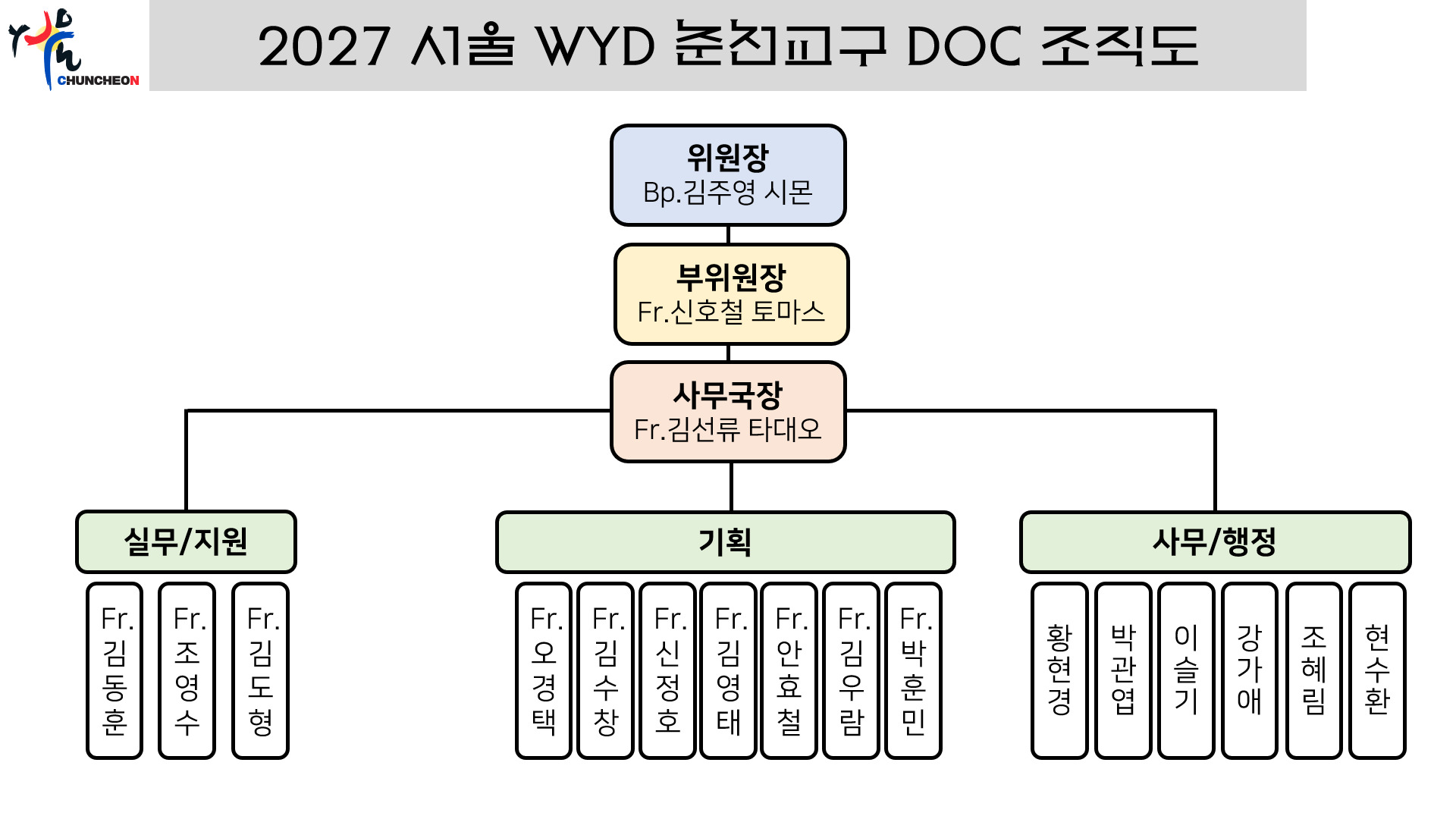 CHUNCHEON

2027 서울 WYD 춘천교구 DOC 조직도

위원장
Bp.김주영 시몬

부위원장
Fr.신호철 토마스

사무국장
Fr.김선류 타대오

실무/지원

Fr. 김동훈

Fr. 조영수

Fr. 김도형

기획

Fr. 오경택

Fr. 김수창

Fr. 신정호

Fr. 김영태

Fr. 안효철

Fr. 김우람

Fr. 박훈민

사무/행정

황현경

박관엽

이슬기

강가애

조혜림

현수환